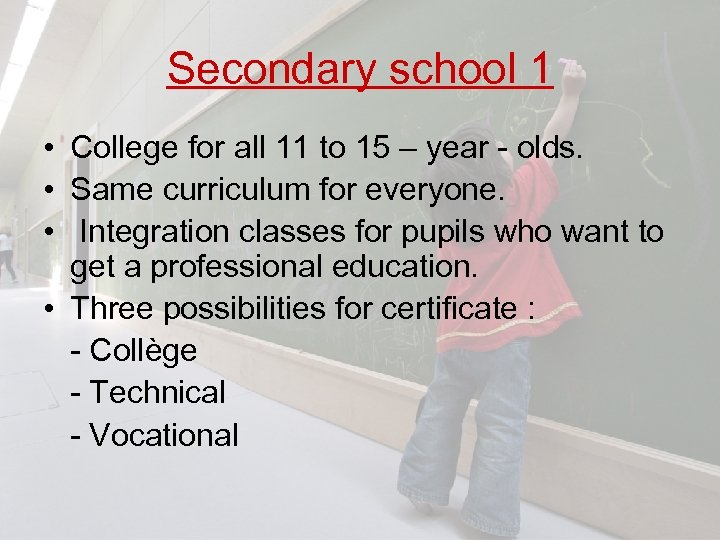 Secondary school 1

• College for all 11 to 15 – year - olds.
• Same curriculum for everyone.
• Integration classes for pupils who want to get a professional education.
• Three possibilities for certificate :
- Collège
- Technical
- Vocational